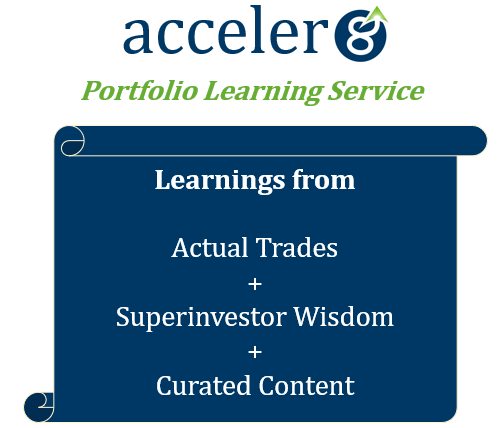 acceler8

Portfolio Learning Service

Learnings from

Actual Trades
+
Superinvestor Wisdom
+
Curated Content